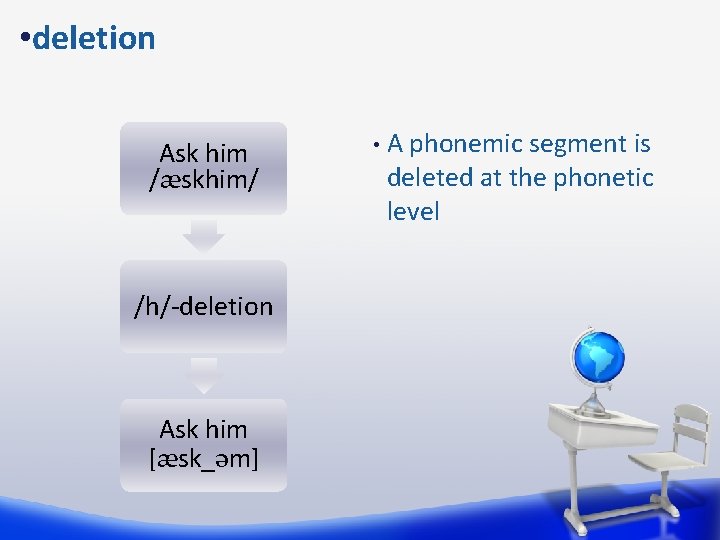 •deletion

Ask him
/æskhim/

/h/-deletion

Ask him
[æsk_əm]

• A phonemic segment is deleted at the phonetic level